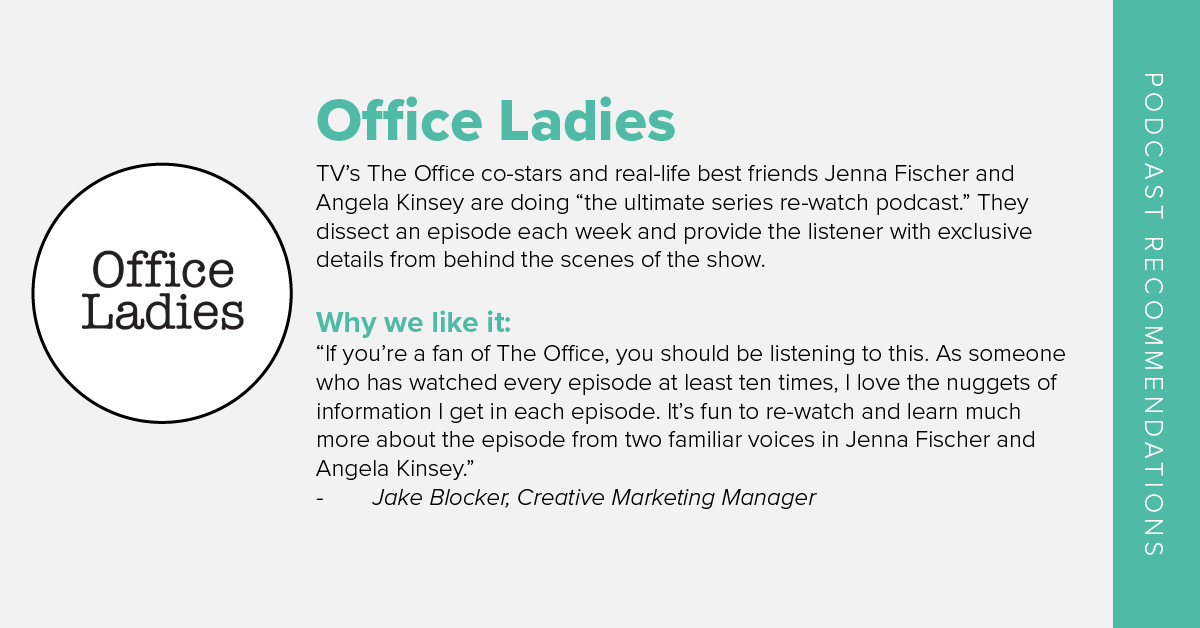 Office Ladies

Office Ladies

TV's The Office co-stars and real-life best friends Jenna Fischer and Angela Kinsey are doing "the ultimate series re-watch podcast." They dissect an episode each week and provide the listener with exclusive details from behind the scenes of the show.

Why we like it:
"If you're a fan of The Office, you should be listening to this. As someone who has watched every episode at least ten times, I love the nuggets of information I get in each episode. It's fun to re-watch and learn much more about the episode from two familiar voices in Jenna Fischer and Angela Kinsey."
- Jake Blocker, Creative Marketing Manager

PODCAST RECOMMENDATIONS